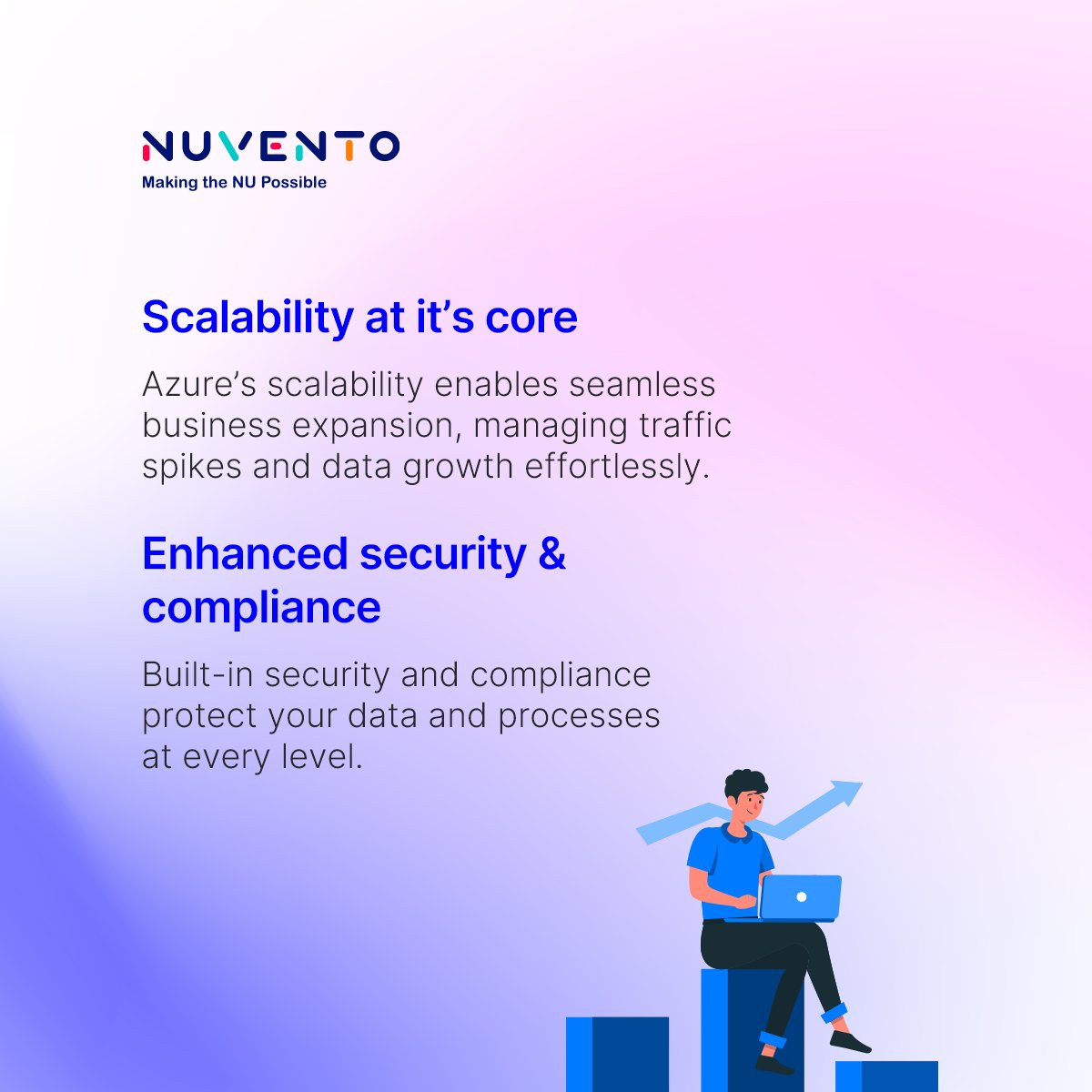 NUVENTO
Making the NU Possible

Scalability at it’s core

Azure’s scalability enables seamless business expansion, managing traffic spikes and data growth effortlessly.

Enhanced security & compliance

Built-in security and compliance protect your data and processes at every level.